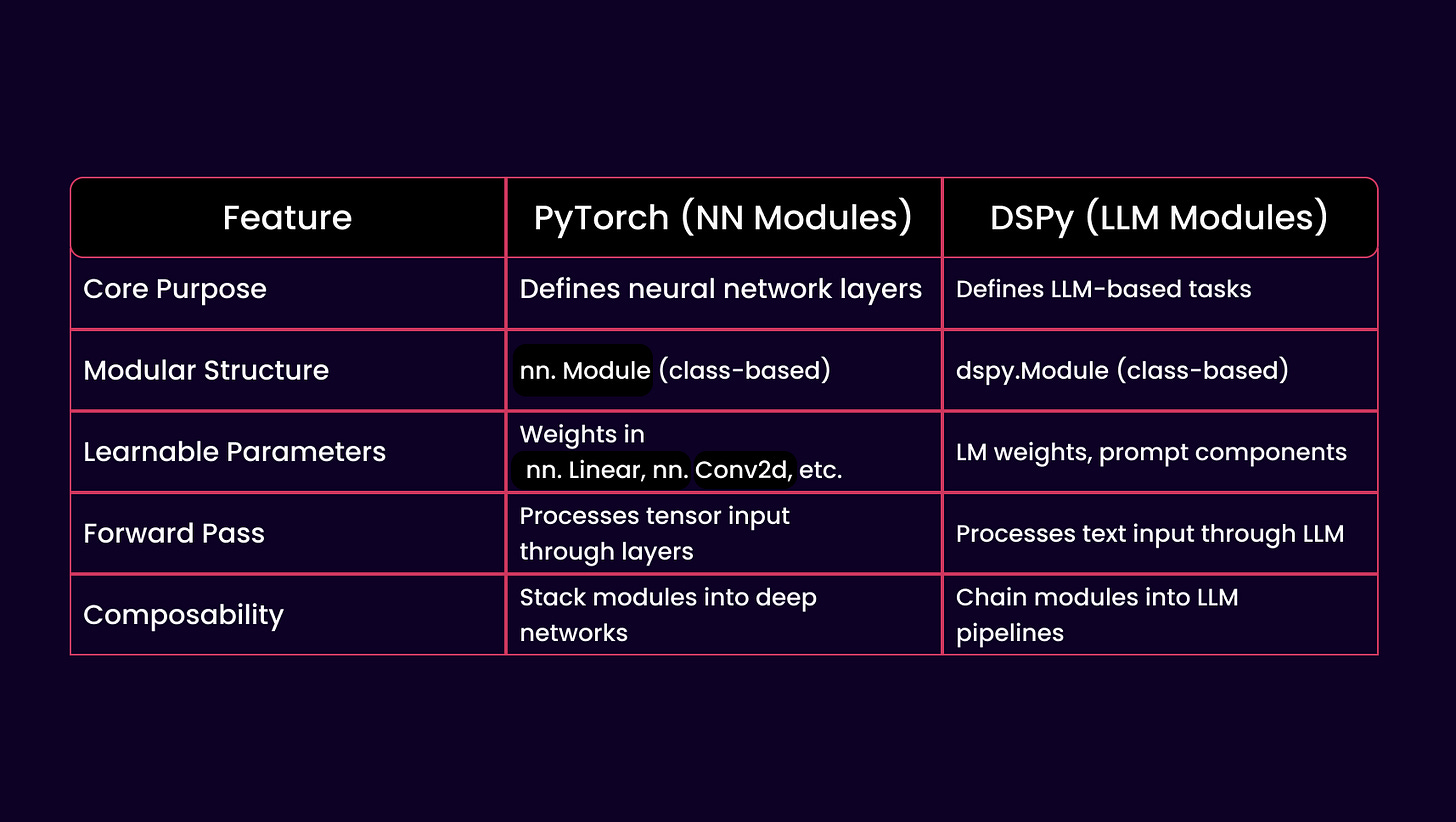 | Feature | PyTorch (NN Modules) | DSPy (LLM Modules) |
|---|---|---|
| Core Purpose | Defines neural network layers | Defines LLM-based tasks |
| Modular Structure | nn. Module (class-based) | dspy.Module (class-based) |
| Learnable Parameters | Weights in nn. Linear, nn. Conv2d, etc. | LM weights, prompt components |
| Forward Pass | Processes tensor input through layers | Processes text input through LLM |
| Composability | Stack modules into deep networks | Chain modules into LLM pipelines |